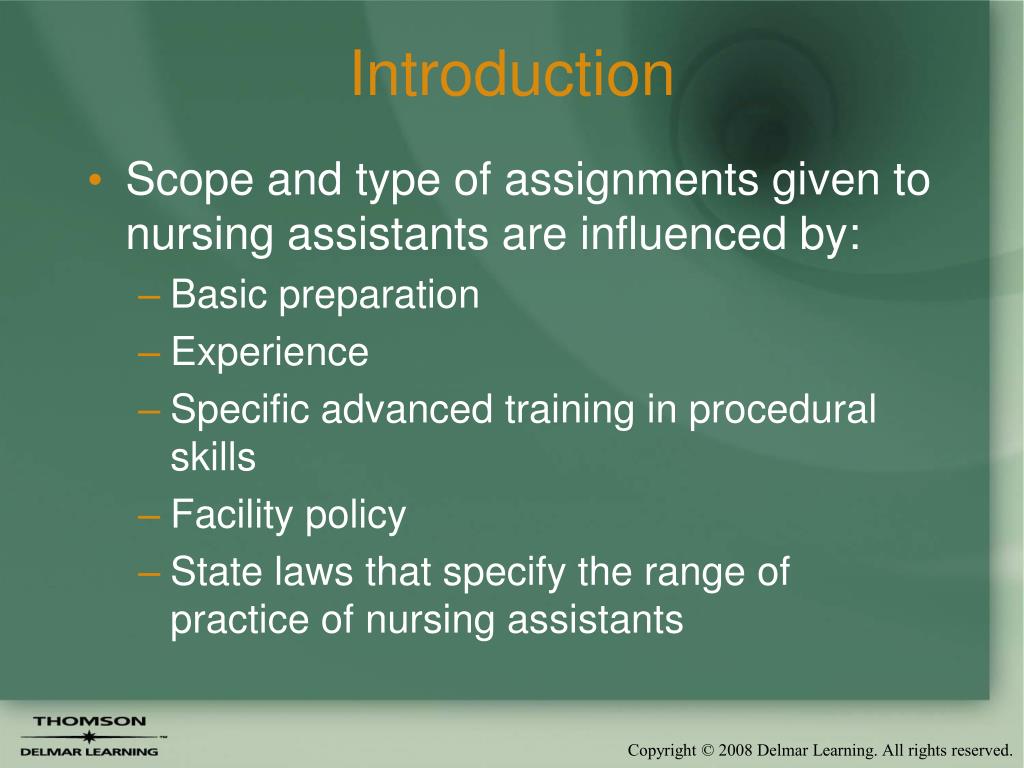 Introduction

• Scope and type of assignments given to nursing assistants are influenced by:
– Basic preparation
– Experience
– Specific advanced training in procedural skills
– Facility policy
– State laws that specify the range of practice of nursing assistants

THOMSON
DELMAR LEARNING

Copyright © 2008 Delmar Learning. All rights reserved.